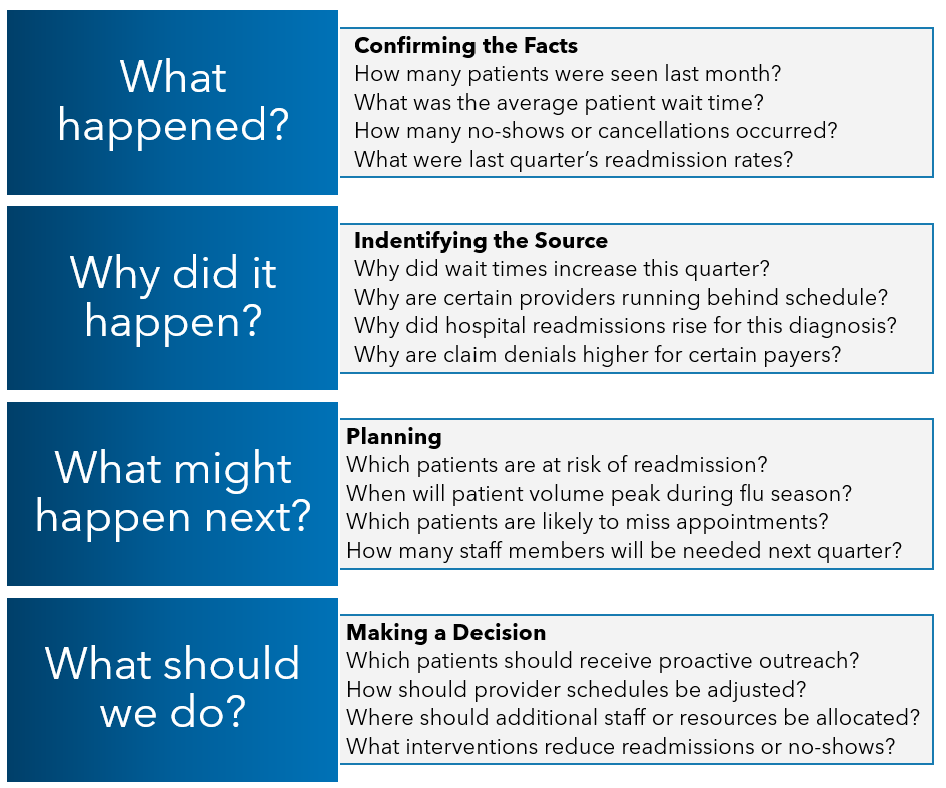 What happened?

Confirming the Facts
How many patients were seen last month?
What was the average patient wait time?
How many no-shows or cancellations occurred?
What were last quarter's readmission rates?

Why did it happen?

Indentifying the Source
Why did wait times increase this quarter?
Why are certain providers running behind schedule?
Why did hospital readmissions rise for this diagnosis?
Why are claim denials higher for certain payers?

What might happen next?

Planning
Which patients are at risk of readmission?
When will patient volume peak during flu season?
Which patients are likely to miss appointments?
How many staff members will be needed next quarter?

What should we do?

Making a Decision
Which patients should receive proactive outreach?
How should provider schedules be adjusted?
Where should additional staff or resources be allocated?
What interventions reduce readmissions or no-shows?